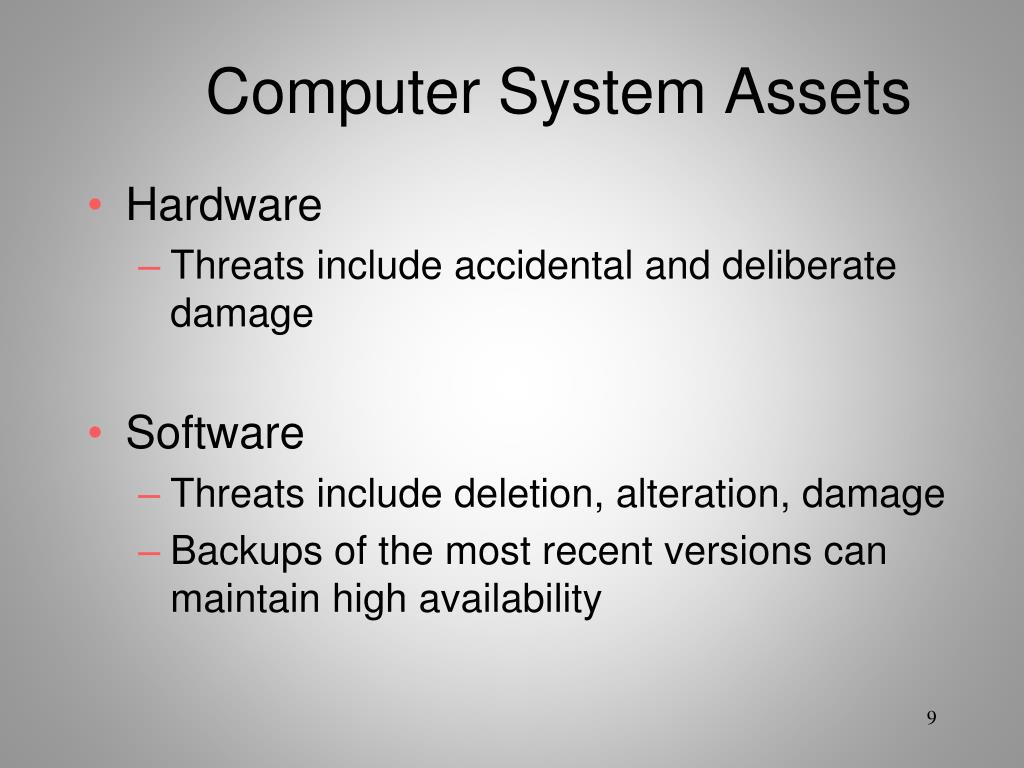 Computer System Assets

• Hardware
  – Threats include accidental and deliberate damage

• Software
  – Threats include deletion, alteration, damage
  – Backups of the most recent versions can maintain high availability

9